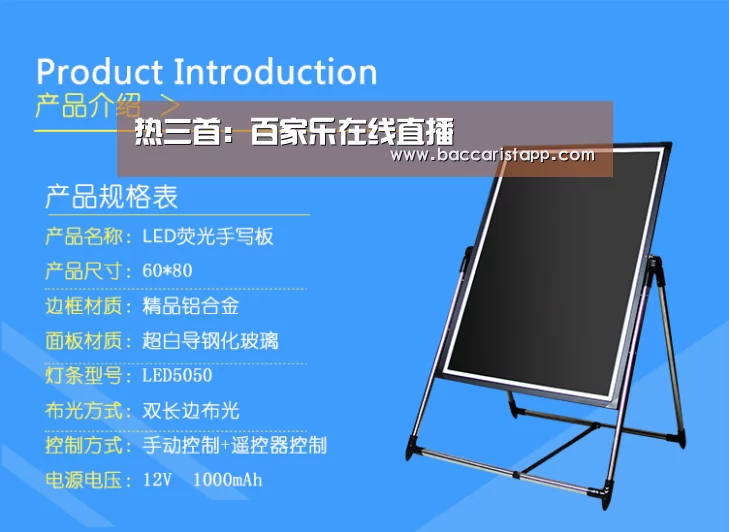 Product Introduction
产品介绍 >

热三首：百家乐在线直播
www.baccaristapp.com

产品规格表

产品名称：LED荧光手写板

产品尺寸：60*80

边框材质：精品铝合金

面板材质：超白导钢化玻璃

灯条型号：LED5050

布光方式：双长边布光

控制方式：手动控制+遥控器控制

电源电压：12V 1000mAh